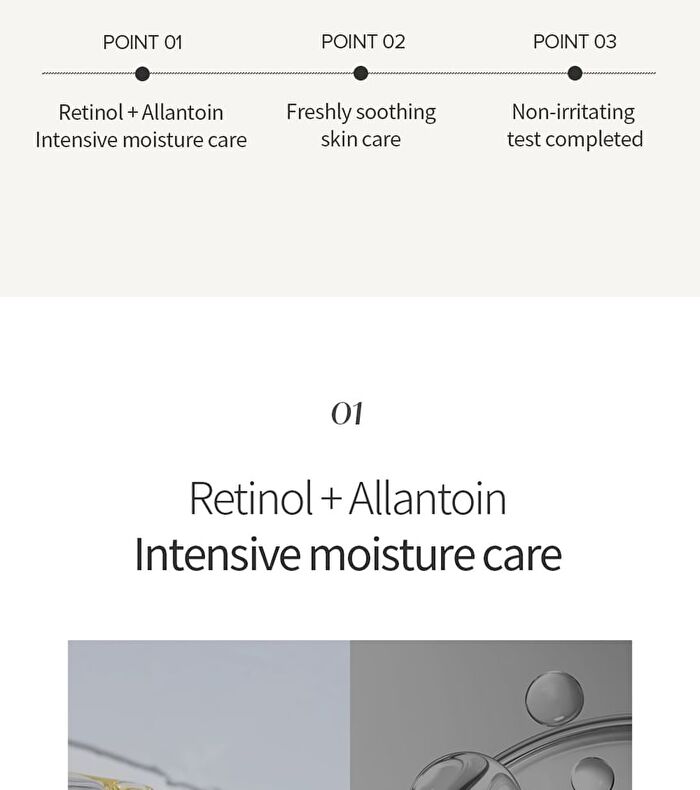 POINT 01

Retinol + Allantoin
Intensive moisture care

POINT 02

Freshly soothing
skin care

POINT 03

Non-irritating
test completed

01

Retinol + Allantoin
Intensive moisture care